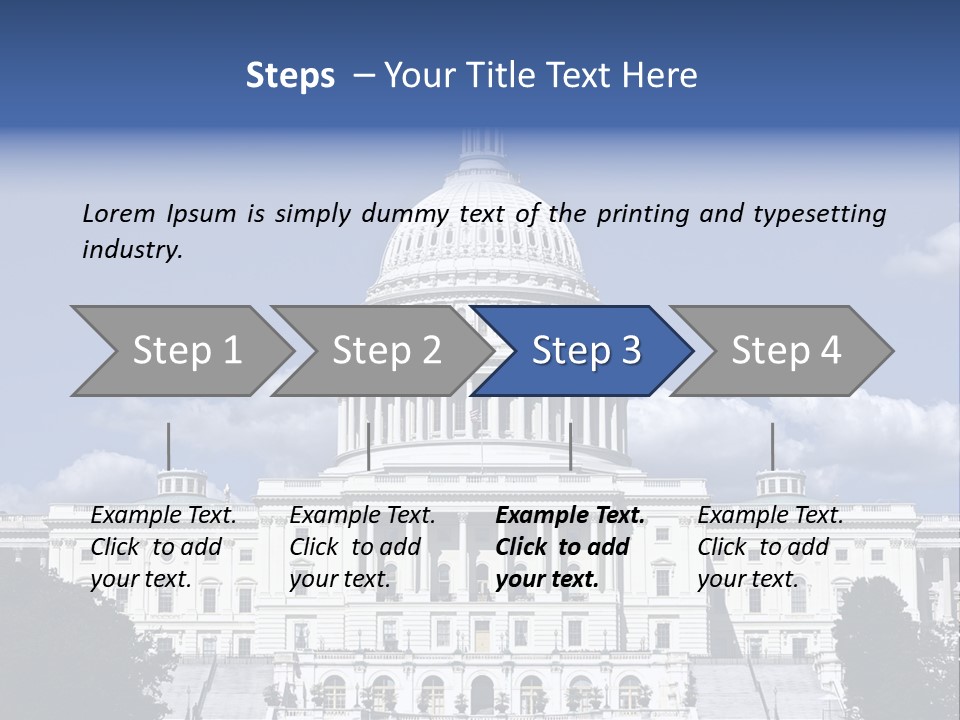 Steps – Your Title Text Here

Lorem Ipsum is simply dummy text of the printing and typesetting industry.

Step 1

Step 2

Step 3

Step 4

Example Text. Click to add your text.

Example Text. Click to add your text.

Example Text. Click to add your text.

Example Text. Click to add your text.